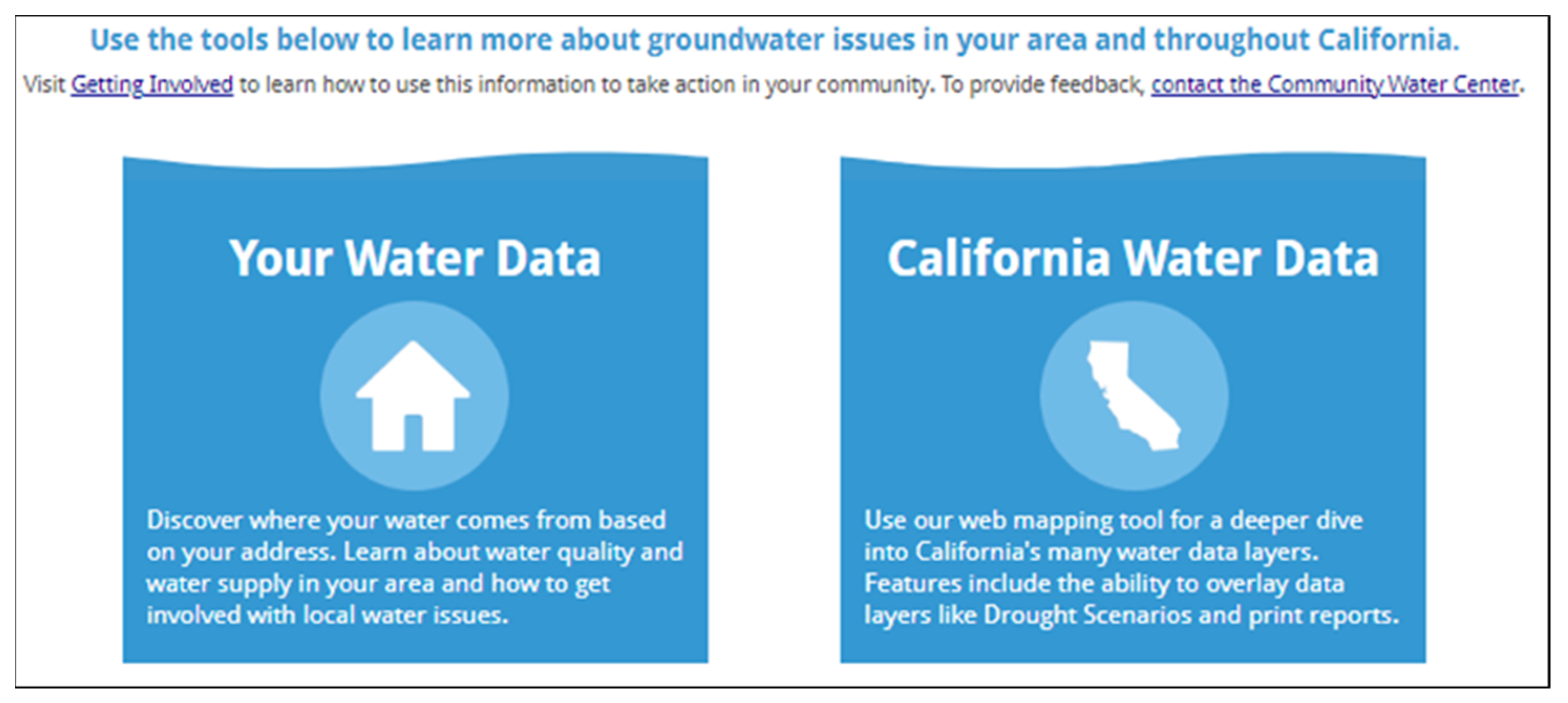 Use the tools below to learn more about groundwater issues in your area and throughout California.

Visit Getting Involved to learn how to use this information to take action in your community. To provide feedback, contact the Community Water Center.

Your Water Data

Discover where your water comes from based on your address. Learn about water quality and water supply in your area and how to get involved with local water issues.

California Water Data

Use our web mapping tool for a deeper dive into California's many water data layers. Features include the ability to overlay data layers like Drought Scenarios and print reports.